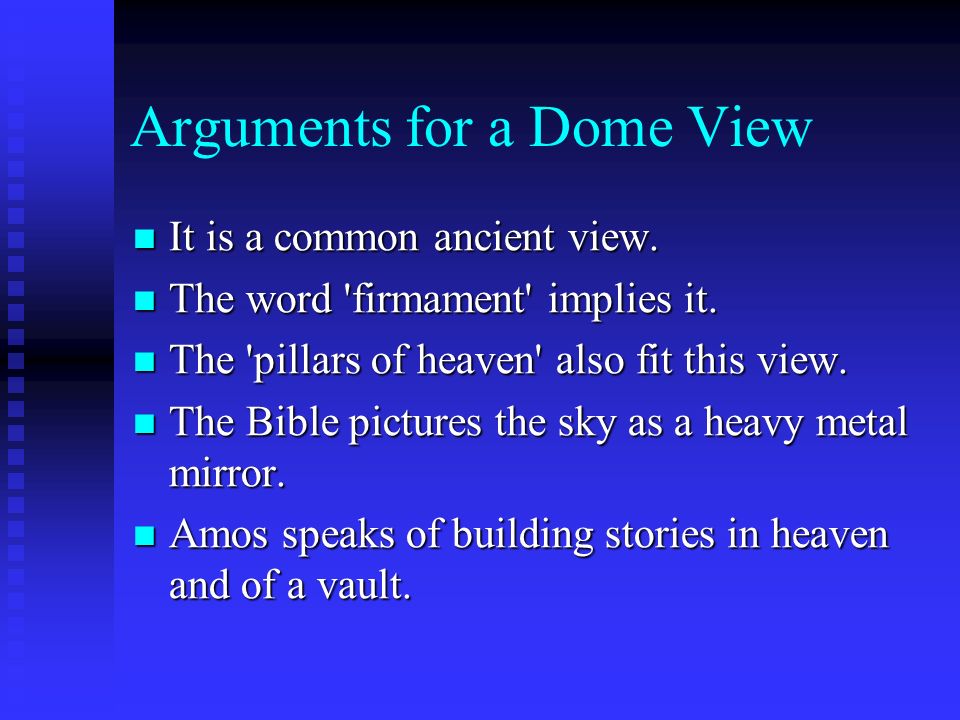 Arguments for a Dome View

- It is a common ancient view.
- The word 'firmament' implies it.
- The 'pillars of heaven' also fit this view.
- The Bible pictures the sky as a heavy metal mirror.
- Amos speaks of building stories in heaven and of a vault.